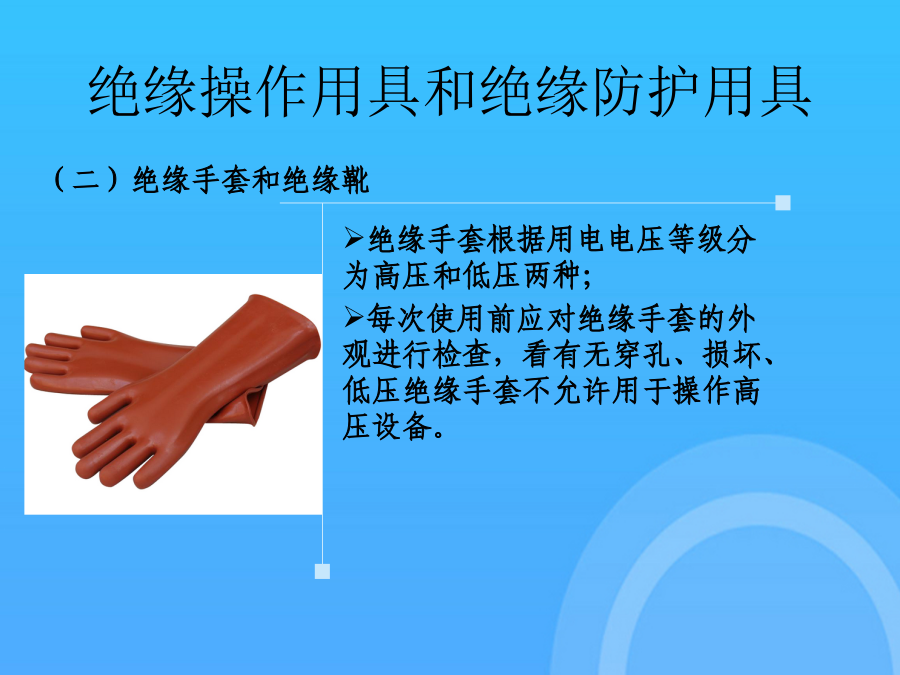 绝缘操作用具和绝缘防护用具

（二）绝缘手套和绝缘靴

➢绝缘手套根据用电电压等级分为高压和低压两种；

➢每次使用前应对绝缘手套的外观进行检查，看有无穿孔、损坏、低压绝缘手套不允许用于操作高压设备。